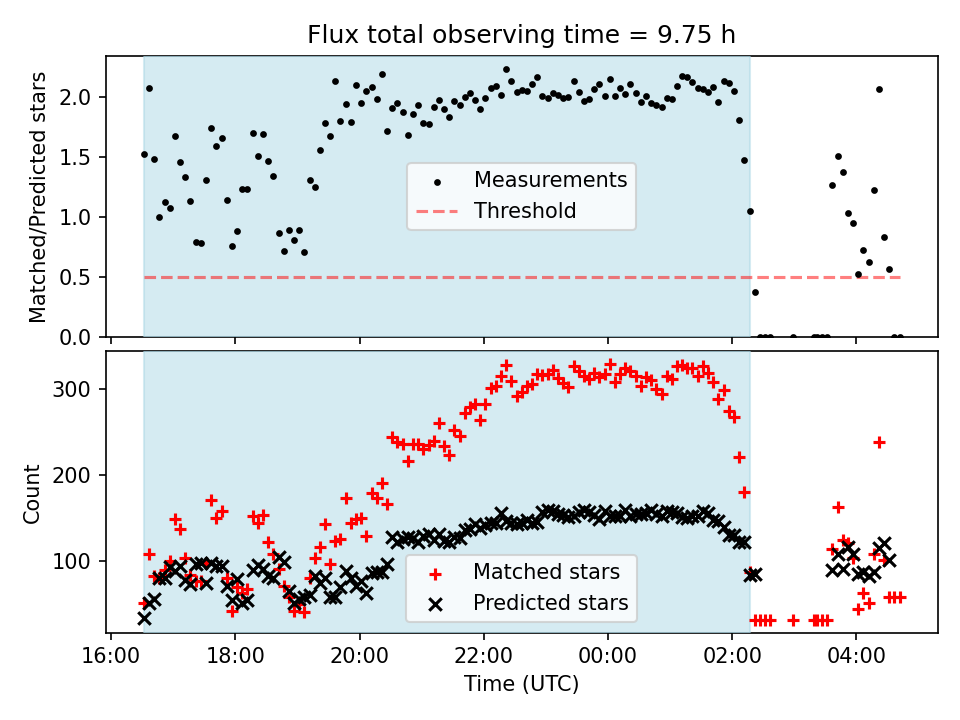 Flux total observing time = 9.75 h

Matched/Predicted stars

2.0
1.5
1.0
0.5
0.0

Measurements
Threshold

Count

300
200
100

Matched stars
Predicted stars

16:00
18:00
20:00
22:00
00:00
02:00
04:00

Time (UTC)